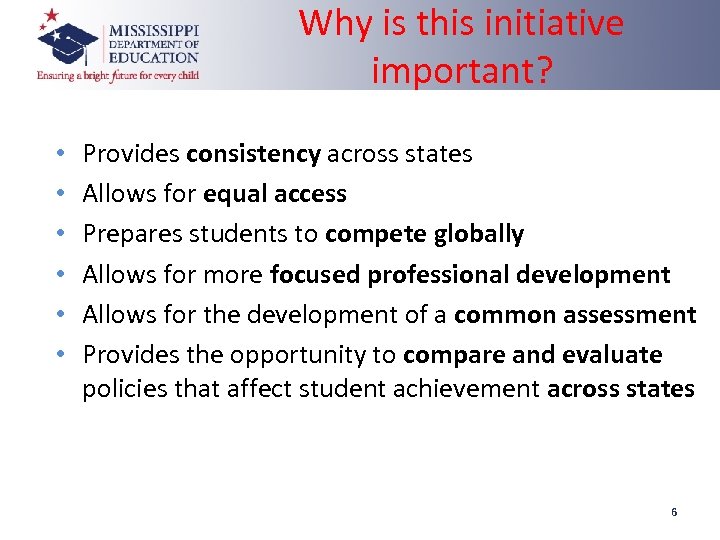 MISSISSIPPI
DEPARTMENT OF
EDUCATION
Ensuring a bright future for every child

Why is this initiative important?

• Provides consistency across states
• Allows for equal access
• Prepares students to compete globally
• Allows for more focused professional development
• Allows for the development of a common assessment
• Provides the opportunity to compare and evaluate policies that affect student achievement across states

6